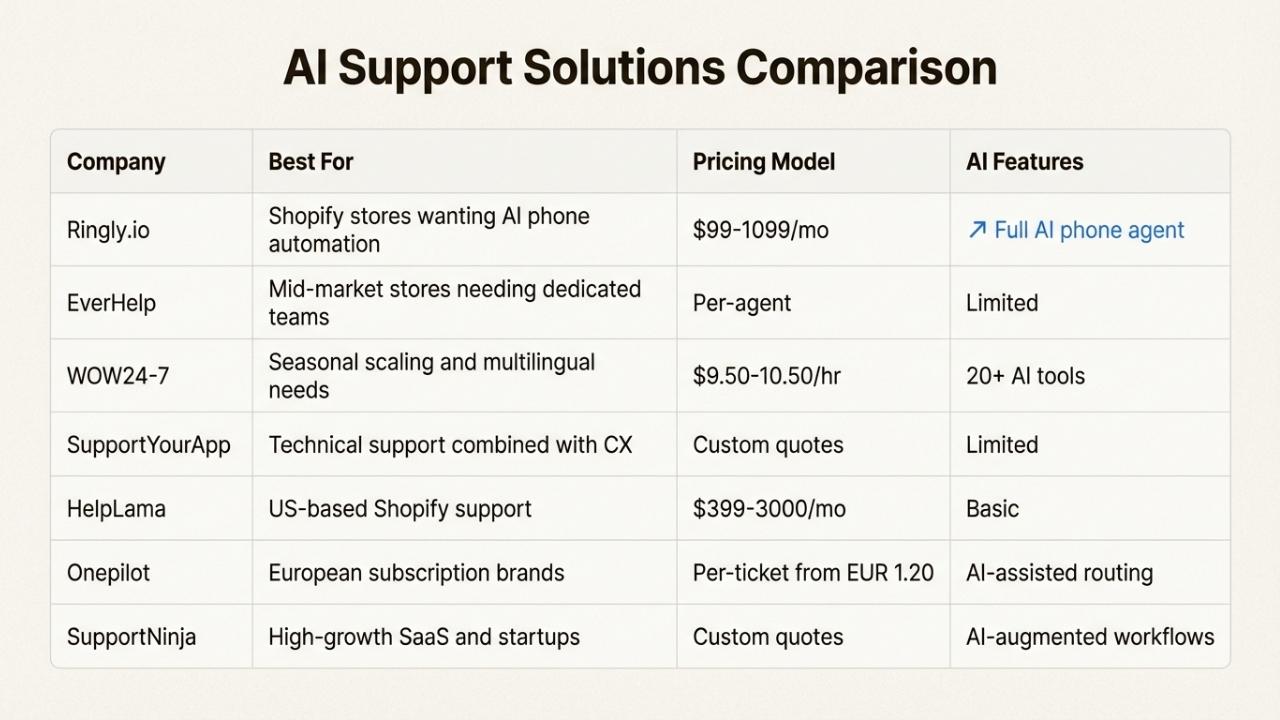 AI Support Solutions Comparison

| Company | Best For | Pricing Model | AI Features |
|---|---|---|---|
| Ringly.io | Shopify stores wanting AI phone automation | \$99-1099/mo | ↗ Full AI phone agent |
| EverHelp | Mid-market stores needing dedicated teams | Per-agent | Limited |
| WOW24-7 | Seasonal scaling and multilingual needs | \$9.50-10.50/hr | 20+ AI tools |
| SupportYourApp | Technical support combined with CX | Custom quotes | Limited |
| HelpLama | US-based Shopify support | \$399-3000/mo | Basic |
| Onepilot | European subscription brands | Per-ticket from EUR 1.20 | AI-assisted routing |
| SupportNinja | High-growth SaaS and startups | Custom quotes | AI-augmented workflows |